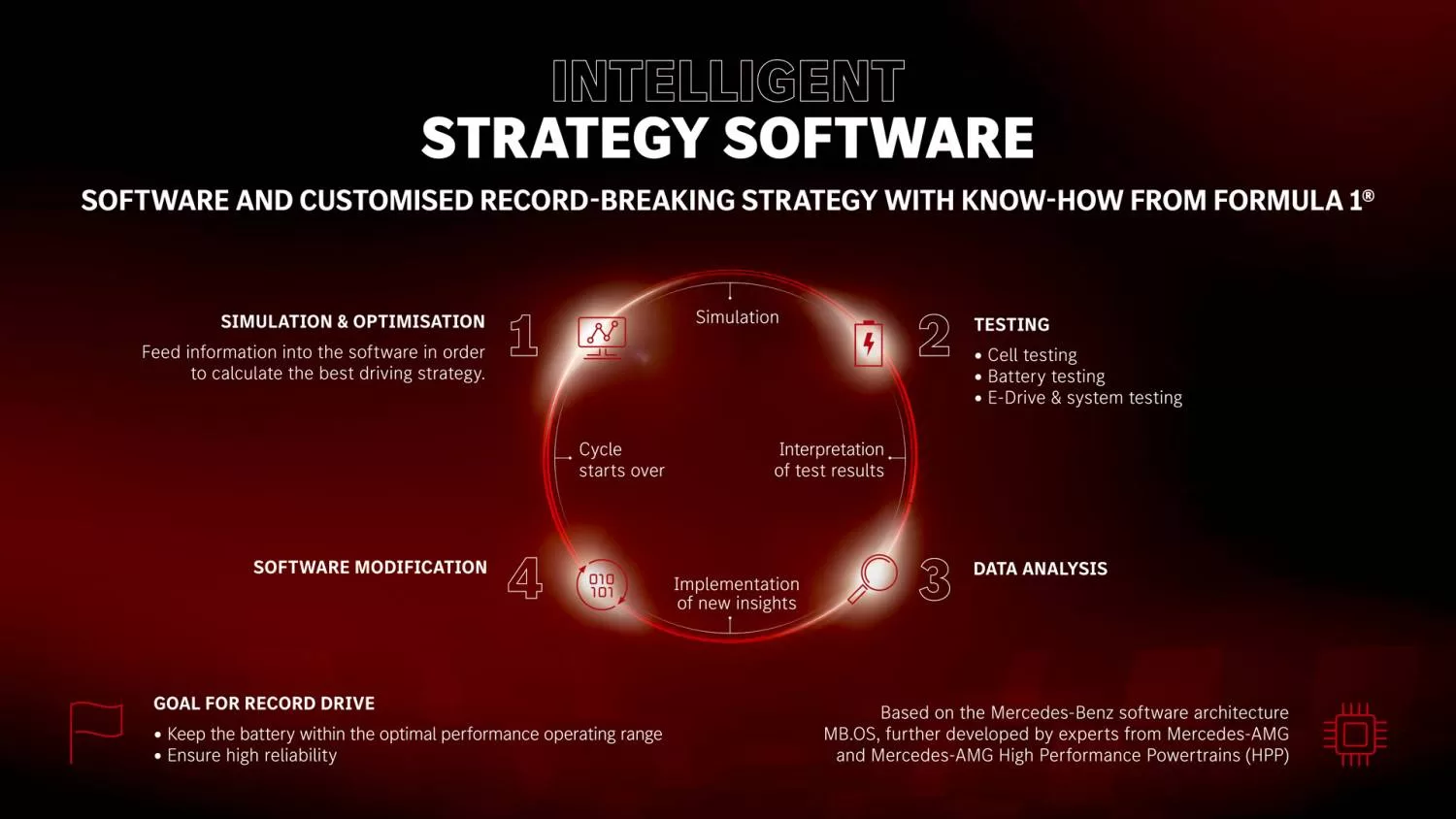 INTELLIGENT
STRATEGY SOFTWARE

SOFTWARE AND CUSTOMISED RECORD-BREAKING STRATEGY WITH KNOW-HOW FROM FORMULA 1®

SIMULATION & OPTIMISATION
Feed information into the software in order to calculate the best driving strategy.

1

Simulation

2

TESTING
• Cell testing
• Battery testing
• E-Drive & system testing

Cycle starts over

Interpretation of test results

SOFTWARE MODIFICATION

4

010
101

Implementation of new insights

3

DATA ANALYSIS

GOAL FOR RECORD DRIVE
• Keep the battery within the optimal performance operating range
• Ensure high reliability

Based on the Mercedes-Benz software architecture MB.OS, further developed by experts from Mercedes-AMG and Mercedes-AMG High Performance Powertrains (HPP)